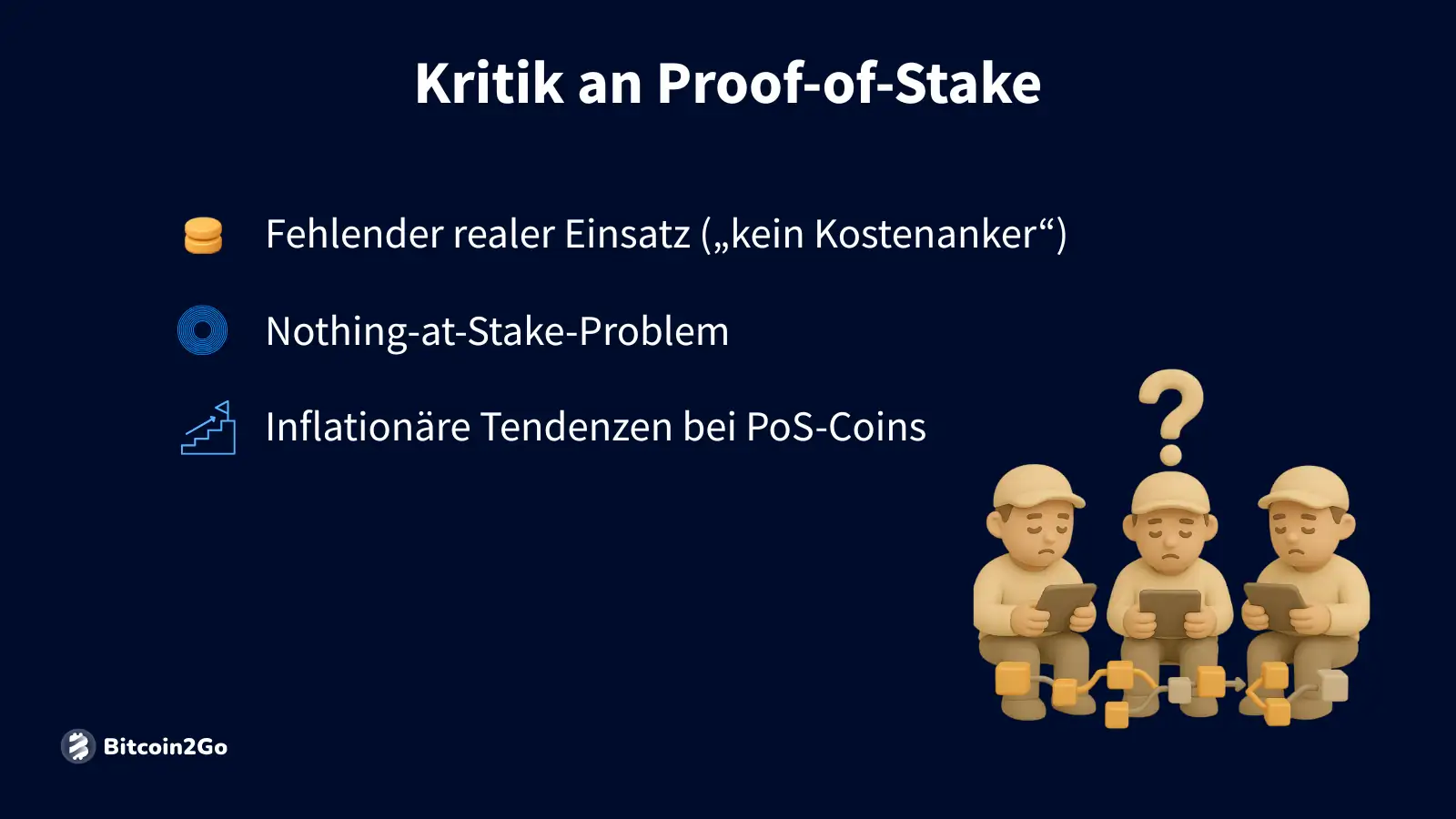 Kritik an Proof-of-Stake

Fehlender realer Einsatz („kein Kostenanker“)

Nothing-at-Stake-Problem

Inflationäre Tendenzen bei PoS-Coins

?

Bitcoin2Go